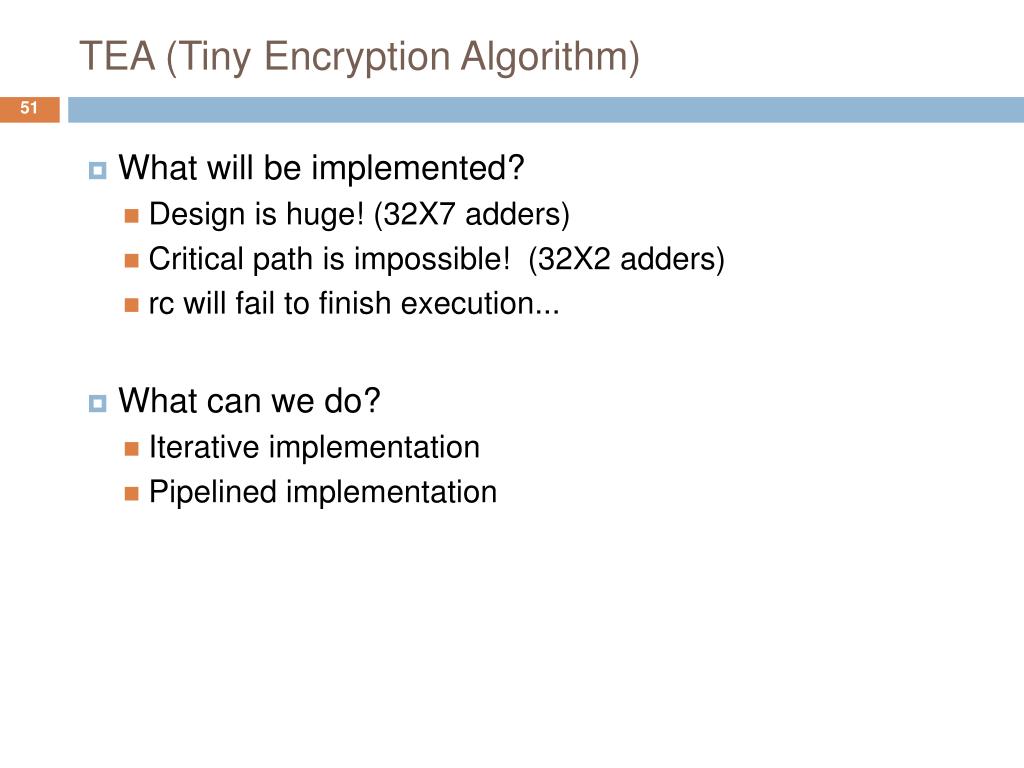 TEA (Tiny Encryption Algorithm)

51

What will be implemented?
Design is huge! (32X7 adders)
Critical path is impossible! (32X2 adders)
rc will fail to finish execution...

What can we do?
Iterative implementation
Pipelined implementation